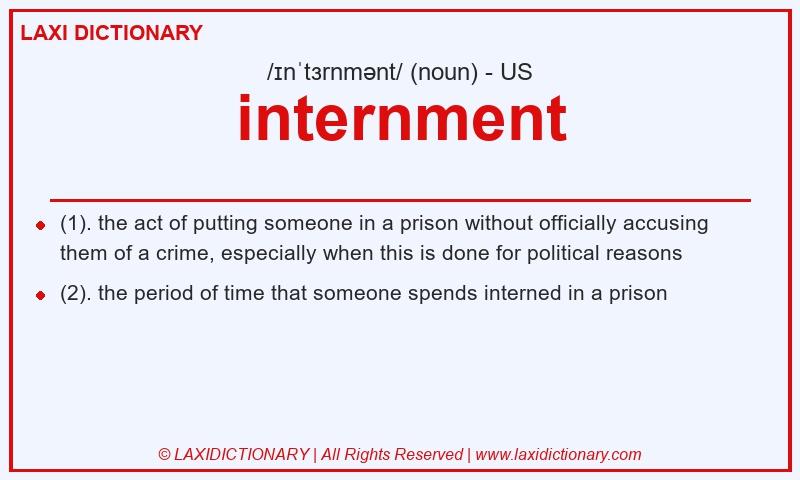 LAXI DICTIONARY

/ɪnˈtɜrnmənt/ (noun) - US

internment

(1). the act of putting someone in a prison without officially accusing them of a crime, especially when this is done for political reasons

(2). the period of time that someone spends interned in a prison

© LAXIDICTIONARY | All Rights Reserved | www.laxidictionary.com